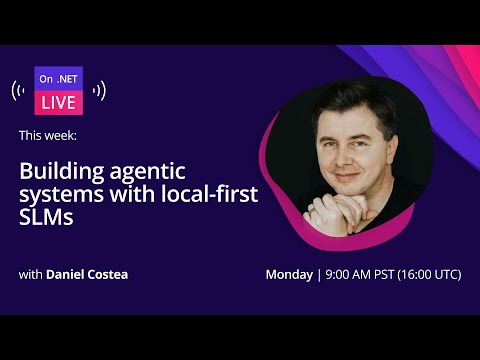 On .NET
LIVE

This week:

Building agentic systems with local-first SLMs

with Daniel Costea

Monday | 9:00 AM PST (16:00 UTC)